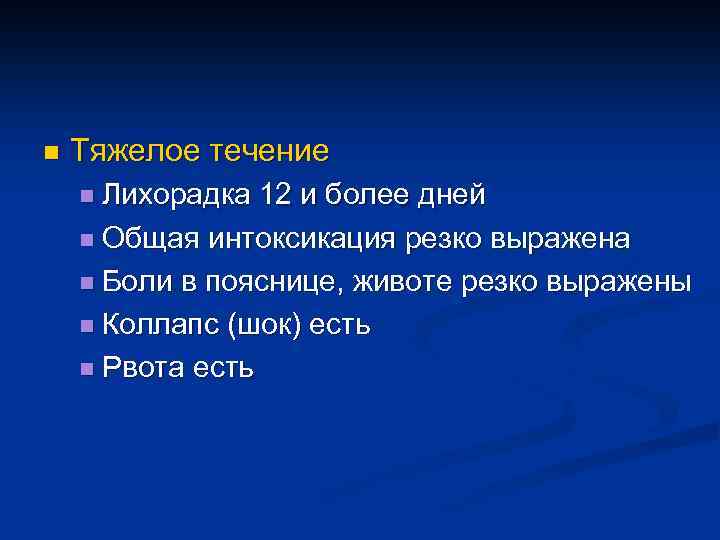 Тяжелое течение

Лихорадка 12 и более дней

Общая интоксикация резко выражена

Боли в пояснице, животе резко выражены

Коллапс (шок) есть

Рвота есть